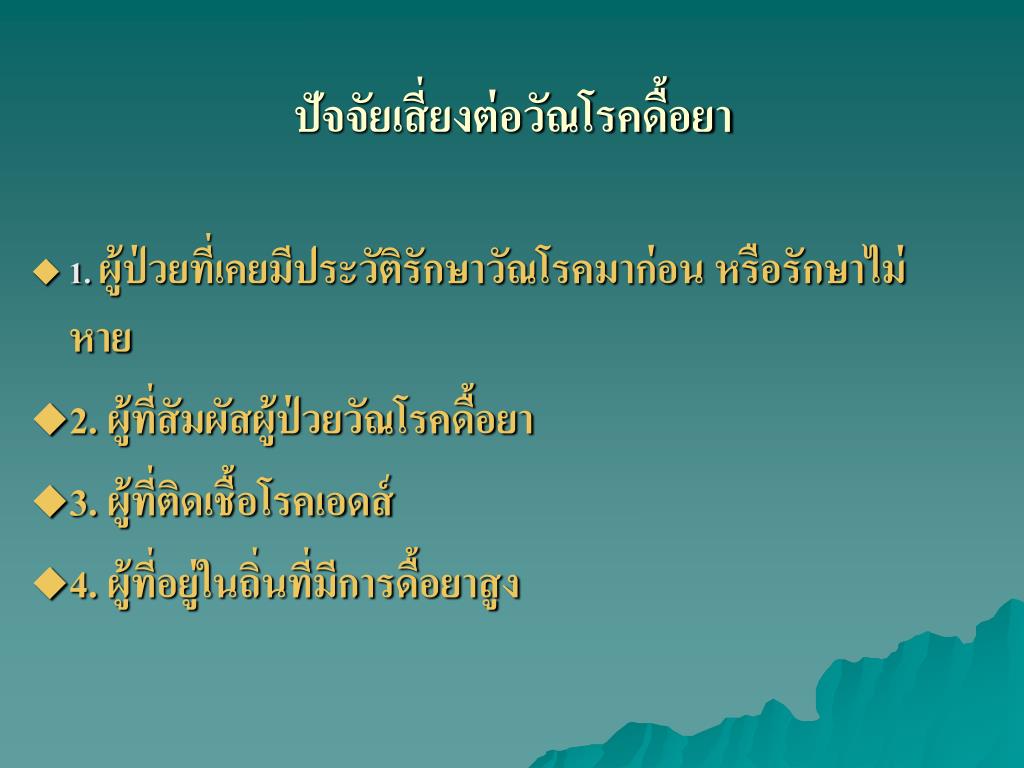 ปัจจัยเสี่ยงต่อวัณโรคดื้อยา

◆ 1. ผู้ป่วยที่เคยมีประวัติรักษาวัณโรคมาก่อน หรือรักษาไม่หาย

◆2. ผู้ที่สัมผัสผู้ป่วยวัณโรคดื้อยา

◆3. ผู้ที่ติดเชื้อโรคเอดส์

◆4. ผู้ที่อยู่ในถิ่นที่มีการดื้อยาสูง